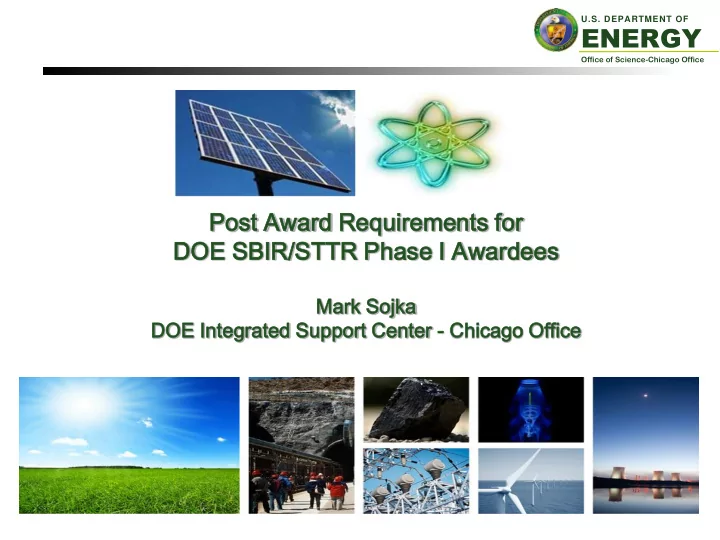 U.S. DEPARTMENT OF
ENERGY
Office of Science-Chicago Office

Post Award Requirements for
DOE SBIR/STTR Phase I Awardees

Mark Sojka
DOE Integrated Support Center - Chicago Office